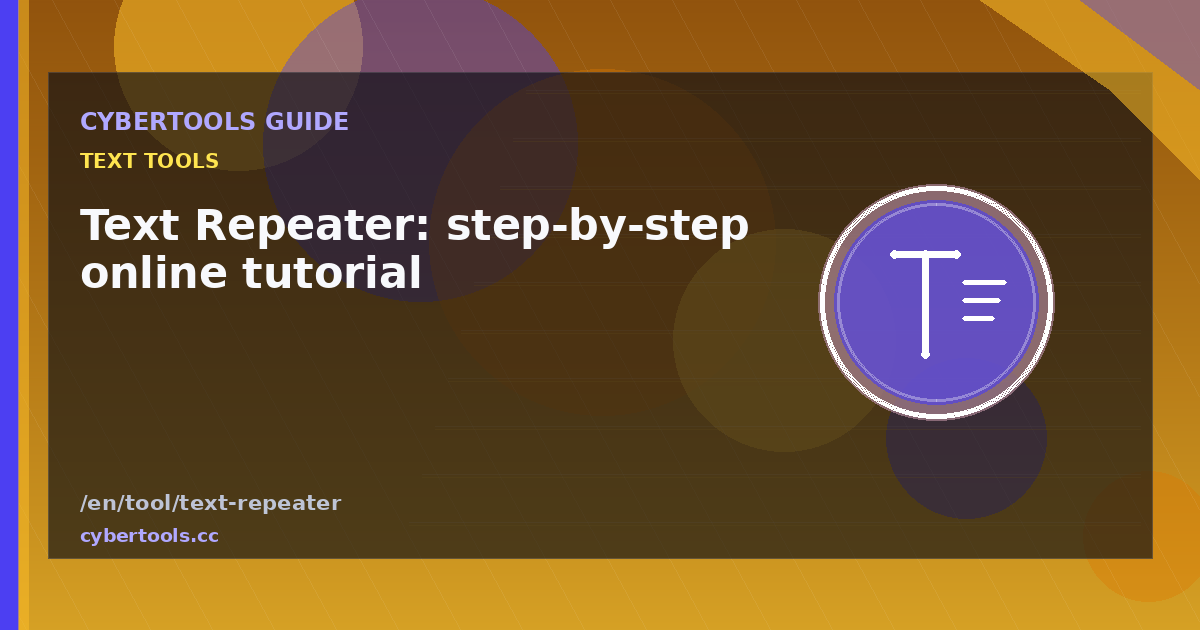 CYBERTOOLS GUIDE

TEXT TOOLS

Text Repeater: step-by-step online tutorial

/en/tool/text-repeater

cybertools.cc